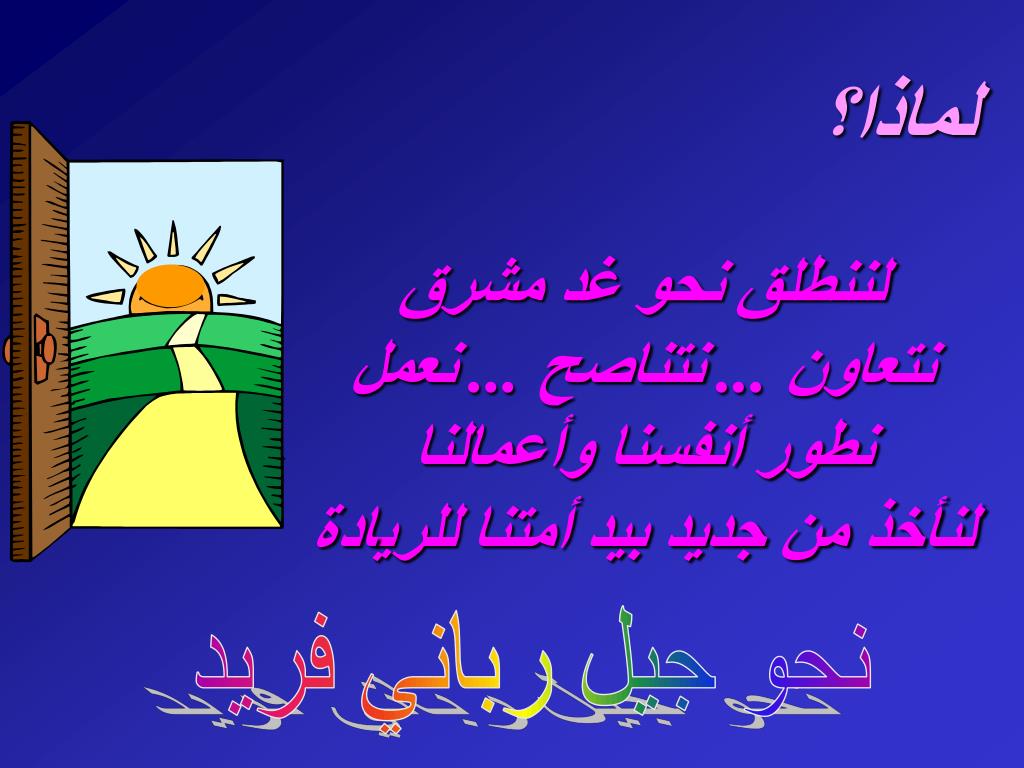 لماذا؟

لننطلق نحو غد مشرق
نتعاون ...نتناصح ...نعمل
نطور أنفسنا وأعمالنا
لنأخذ من جديد بيد أمتنا للريادة

نحو جيل رباني فريد